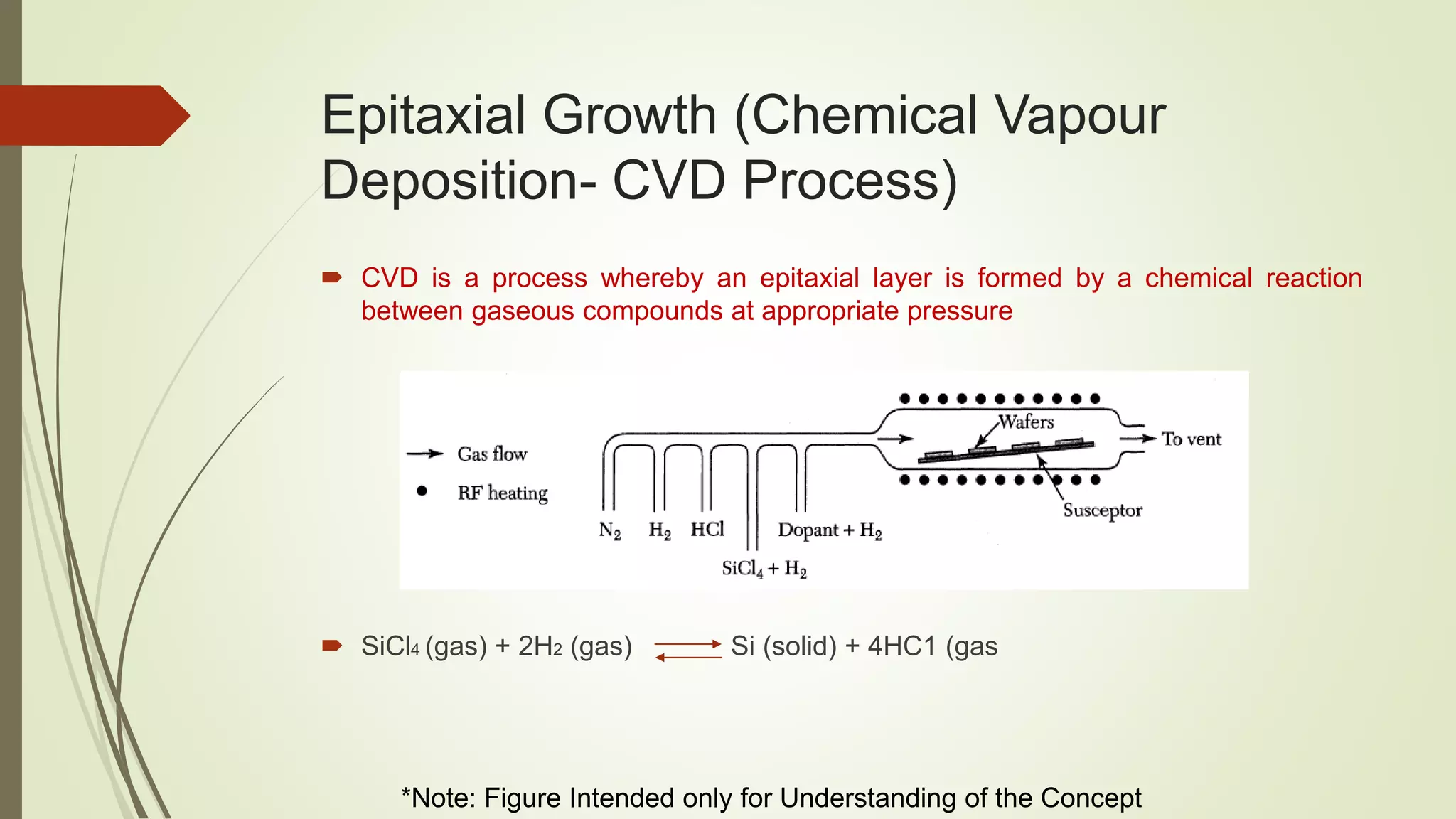 Epitaxial Growth (Chemical Vapour Deposition- CVD Process)

CVD is a process whereby an epitaxial layer is formed by a chemical reaction between gaseous compounds at appropriate pressure

Gas flow
RF heating
$N_2$ $H_2$ HCl $SiCl_4 + H_2$ Dopant + $H_2$
Wafers
To vent
Susceptor

$SiCl_4$ (gas) + $2H_2$ (gas) $\rightleftharpoons$ Si (solid) + 4HC1 (gas

*Note: Figure Intended only for Understanding of the Concept